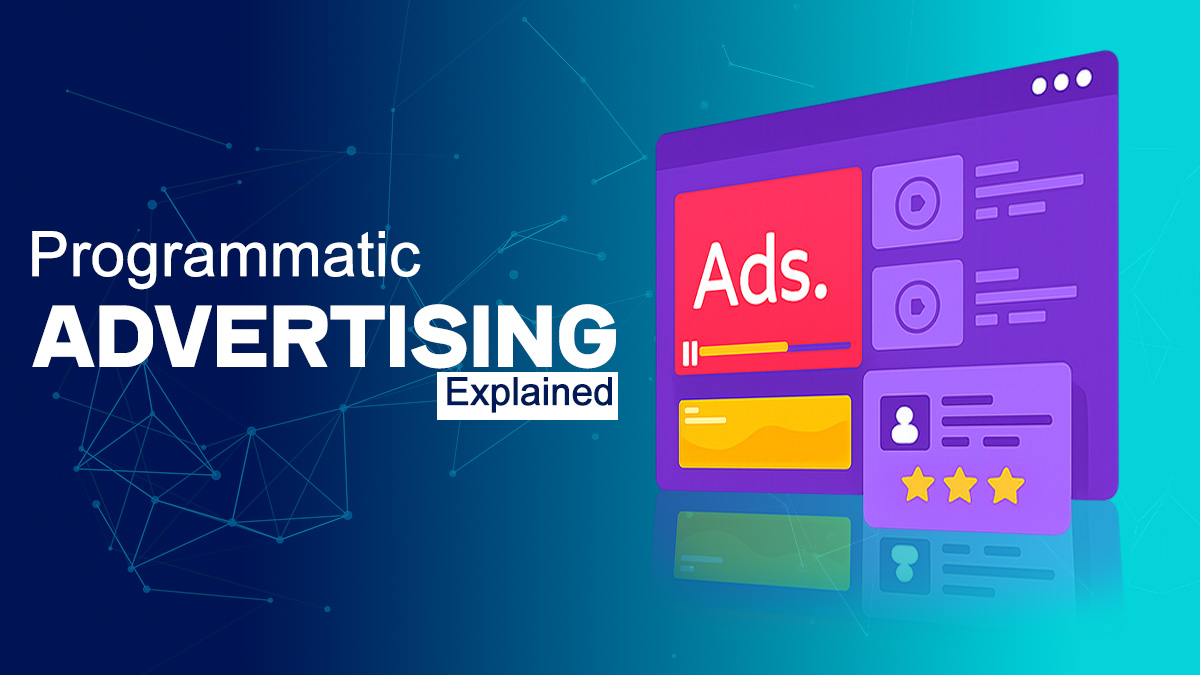 Programmatic
ADVERTISING
Explained

Ads.